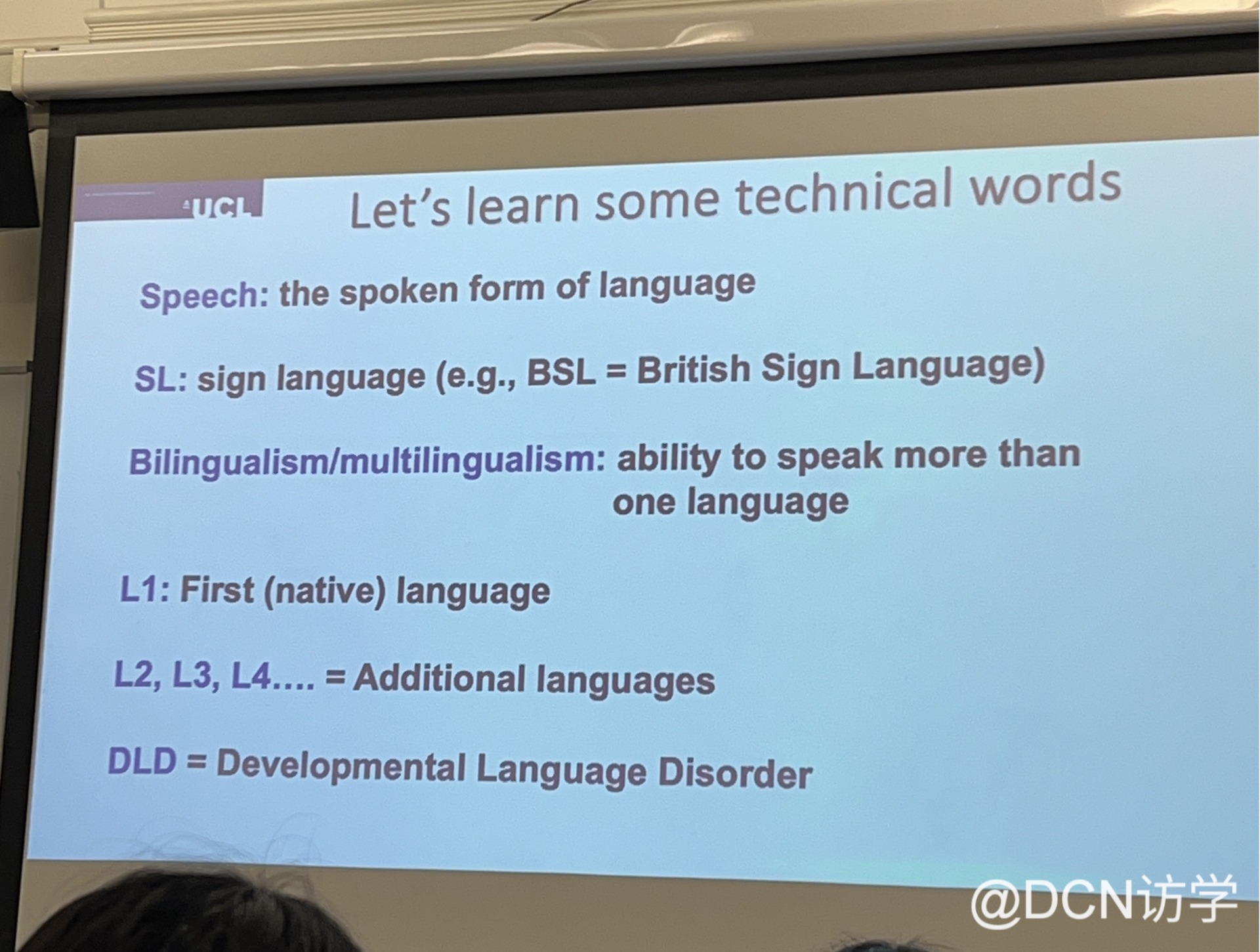 UCL

Let's learn some technical words

Speech: the spoken form of language

SL: sign language (e.g., BSL = British Sign Language)

Bilingualism/multilingualism: ability to speak more than one language

L1: First (native) language

L2, L3, L4…. = Additional languages

DLD = Developmental Language Disorder

@DCN访学